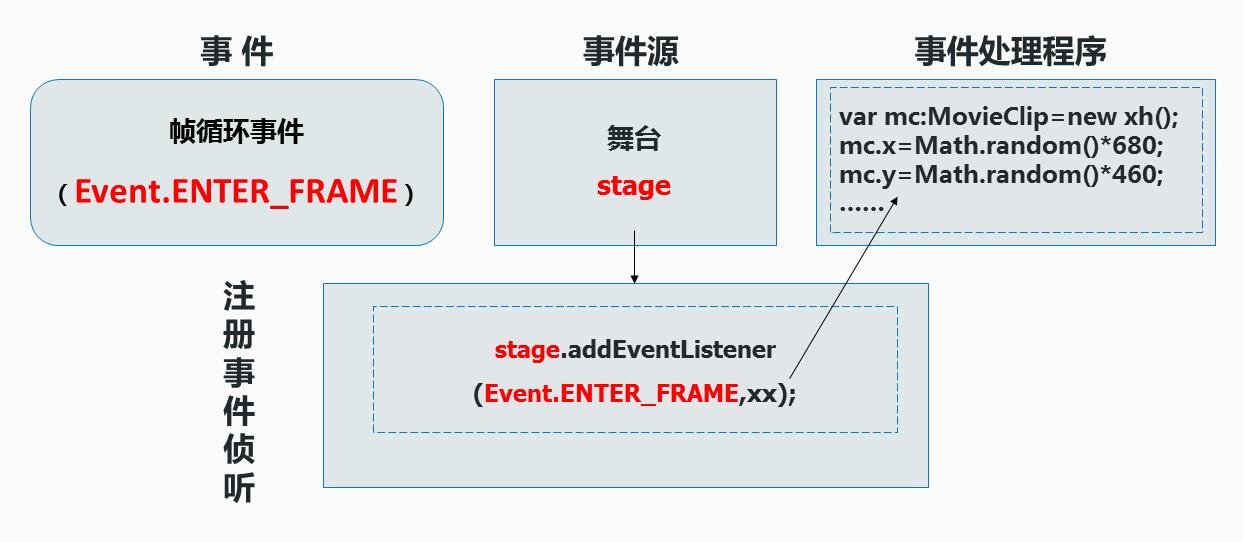 事 件

帧循环事件

（Event.ENTER_FRAME）

事件源

舞台

stage

事件处理程序

var mc:MovieClip=new xh();
mc.x=Math.random()*680;
mc.y=Math.random()*460;
……

注册事件侦听

stage.addEventListener
(Event.ENTER_FRAME,xx);